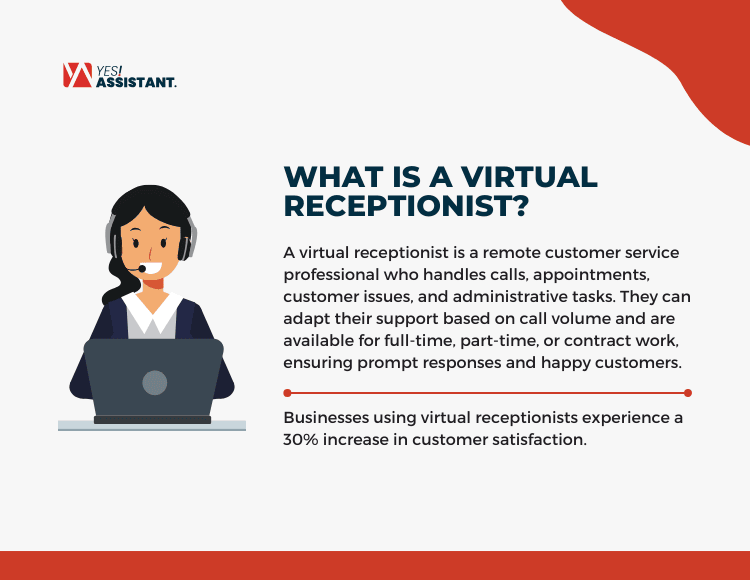 YES! ASSISTANT.

WHAT IS A VIRTUAL RECEPTIONIST?

A virtual receptionist is a remote customer service professional who handles calls, appointments, customer issues, and administrative tasks. They can adapt their support based on call volume and are available for full-time, part-time, or contract work, ensuring prompt responses and happy customers.

Businesses using virtual receptionists experience a 30% increase in customer satisfaction.